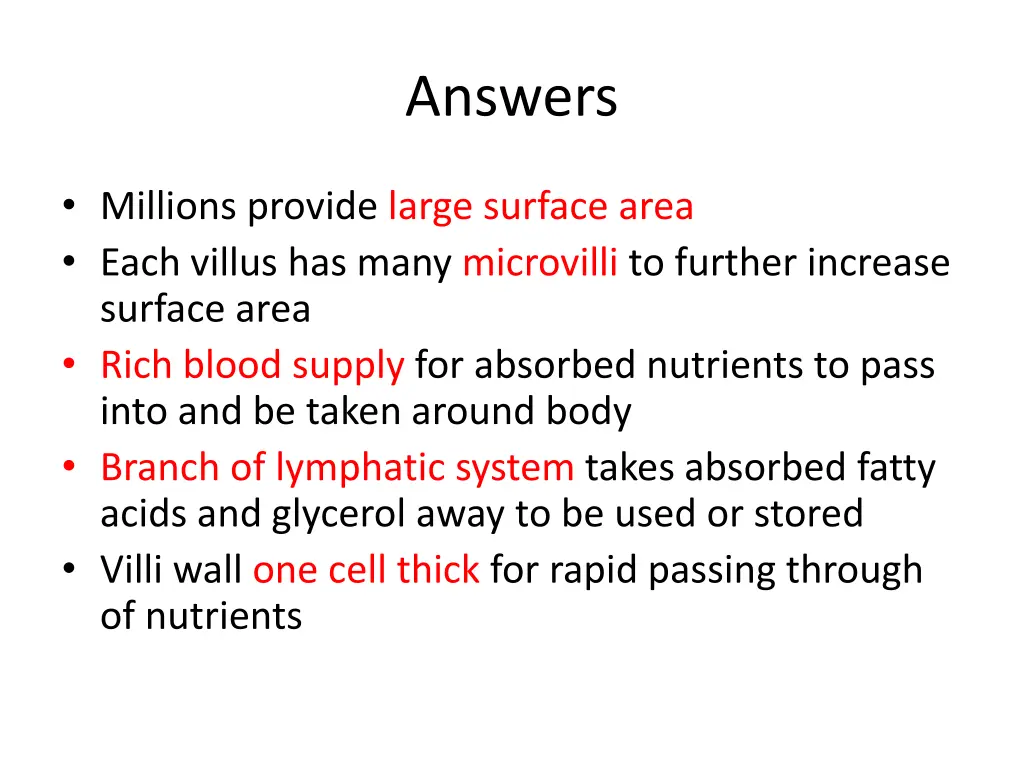 Answers

• Millions provide large surface area
• Each villus has many microvilli to further increase surface area
• Rich blood supply for absorbed nutrients to pass into and be taken around body
• Branch of lymphatic system takes absorbed fatty acids and glycerol away to be used or stored
• Villi wall one cell thick for rapid passing through of nutrients